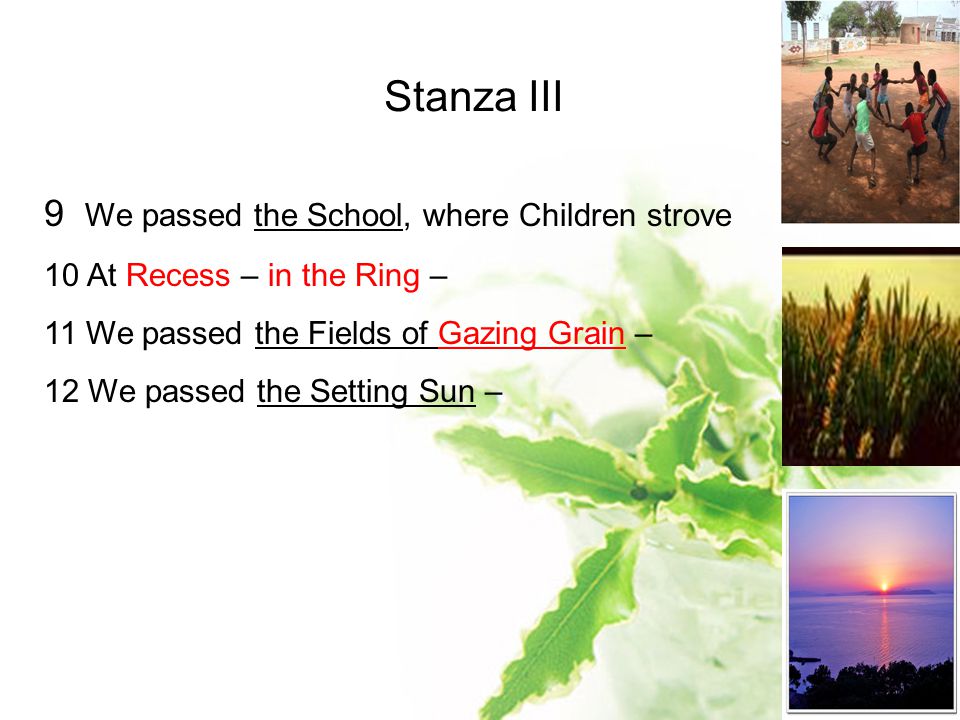 Stanza III

9 We passed the School, where Children strove

10 At Recess – in the Ring –

11 We passed the Fields of Gazing Grain –

12 We passed the Setting Sun –